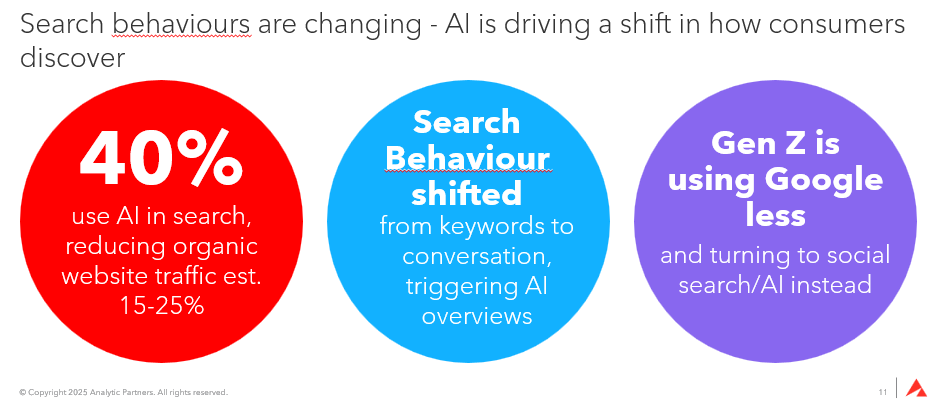 Search behaviours are changing - AI is driving a shift in how consumers discover

40%
use AI in search, reducing organic website traffic est. 15-25%

Search Behaviour shifted
from keywords to conversation, triggering AI overviews

Gen Z is using Google less
and turning to social search/AI instead

© Copyright 2025 Analytic Partners. All rights reserved.

11